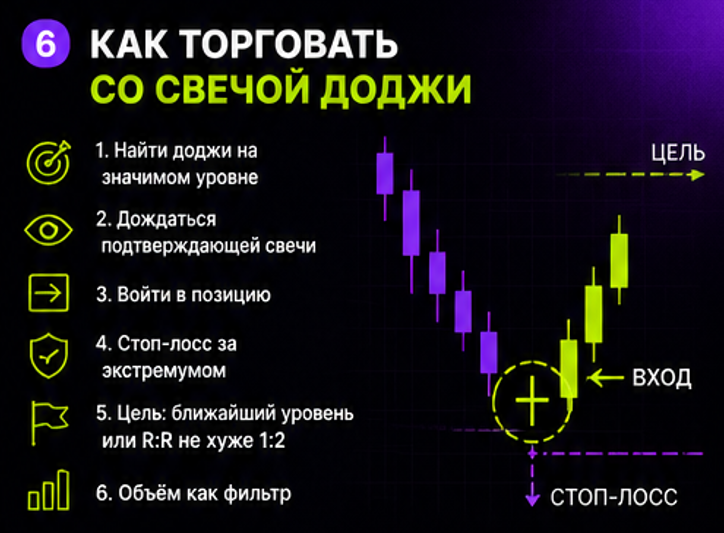 6 КАК ТОРГОВАТЬ СО СВЕЧОЙ ДОДЖИ

1. Найти доджи на значимом уровне

2. Дождаться подтверждающей свечи

3. Войти в позицию

4. Стоп-лосс за экстремумом

5. Цель: ближайший уровень или R:R не хуже 1:2

6. Объём как фильтр

ЦЕЛЬ

ВХОД

СТОП-ЛОСС